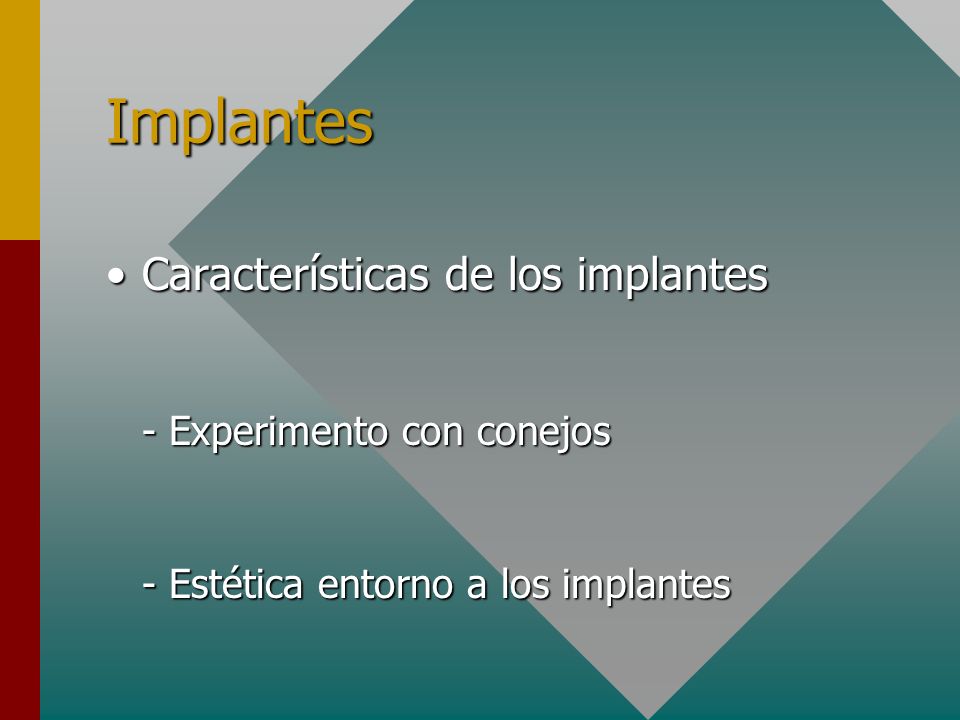 Implantes

• Características de los implantes

- Experimento con conejos

- Estética entorno a los implantes